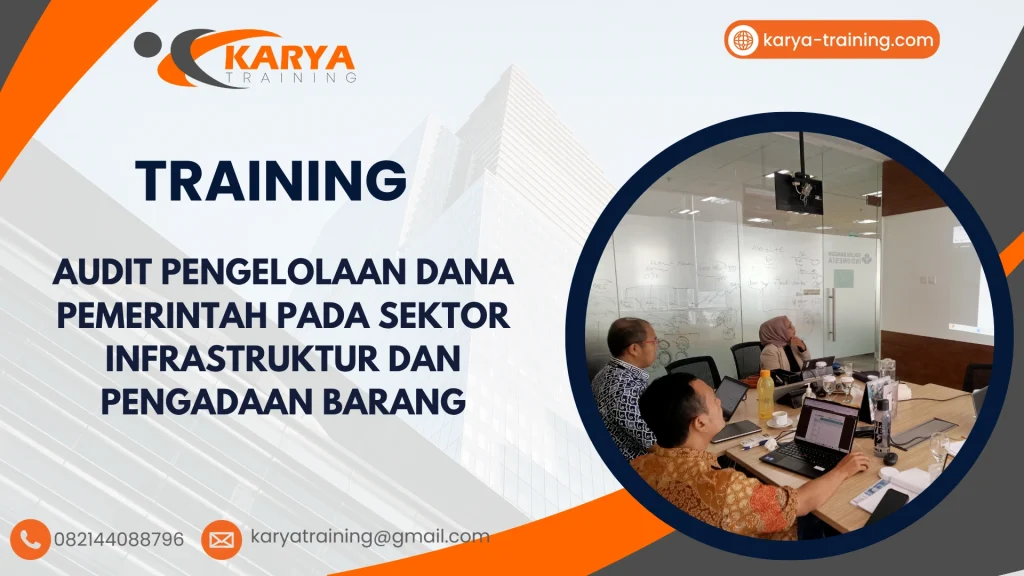 KARYA
TRAINING

karya-training.com

TRAINING

AUDIT PENGELOLAAN DANA PEMERINTAH PADA SEKTOR INFRASTRUKTUR DAN PENGADAAN BARANG

082144088796

karyatraining@gmail.com